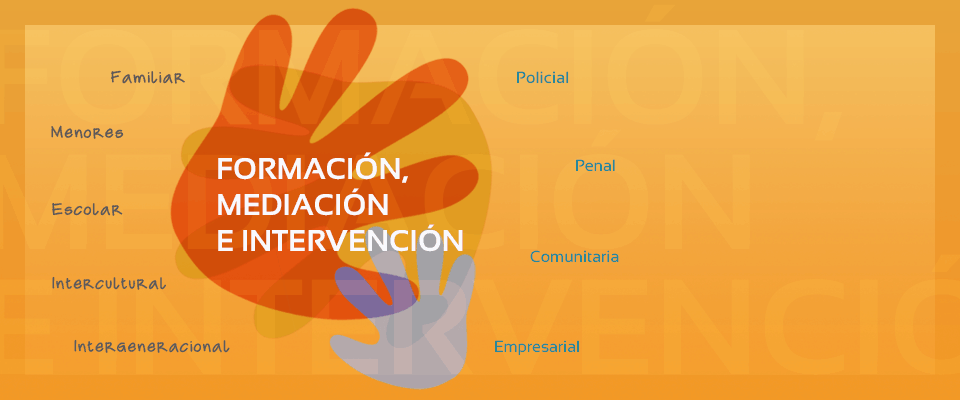 FORMACIÓN, MEDIACIÓN E INTERVENCIÓ

Familiar

Menores

Escolar

Intercultural

Intergeneracional

FORMACIÓN,
MEDIACIÓN
E INTERVENCIÓN

Policial

Penal

Comunitaria

Empresarial